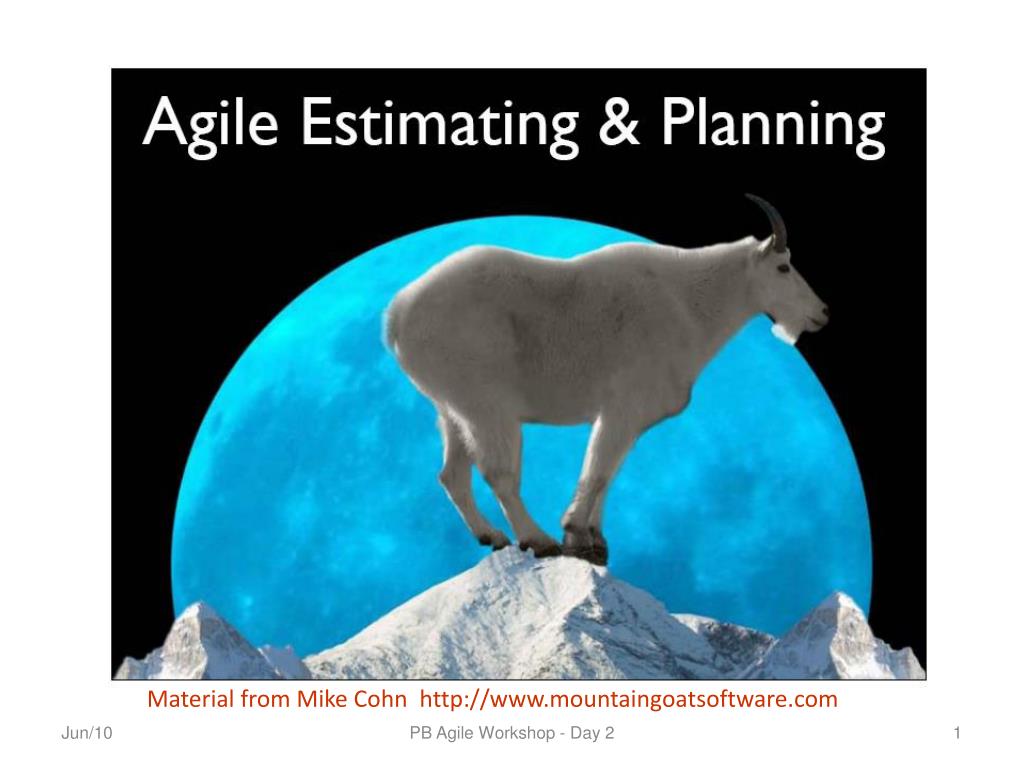 Agile Estimating & Planning

Material from Mike Cohn http://www.mountaingoatsoftware.com

Jun/10

PB Agile Workshop - Day 2

1